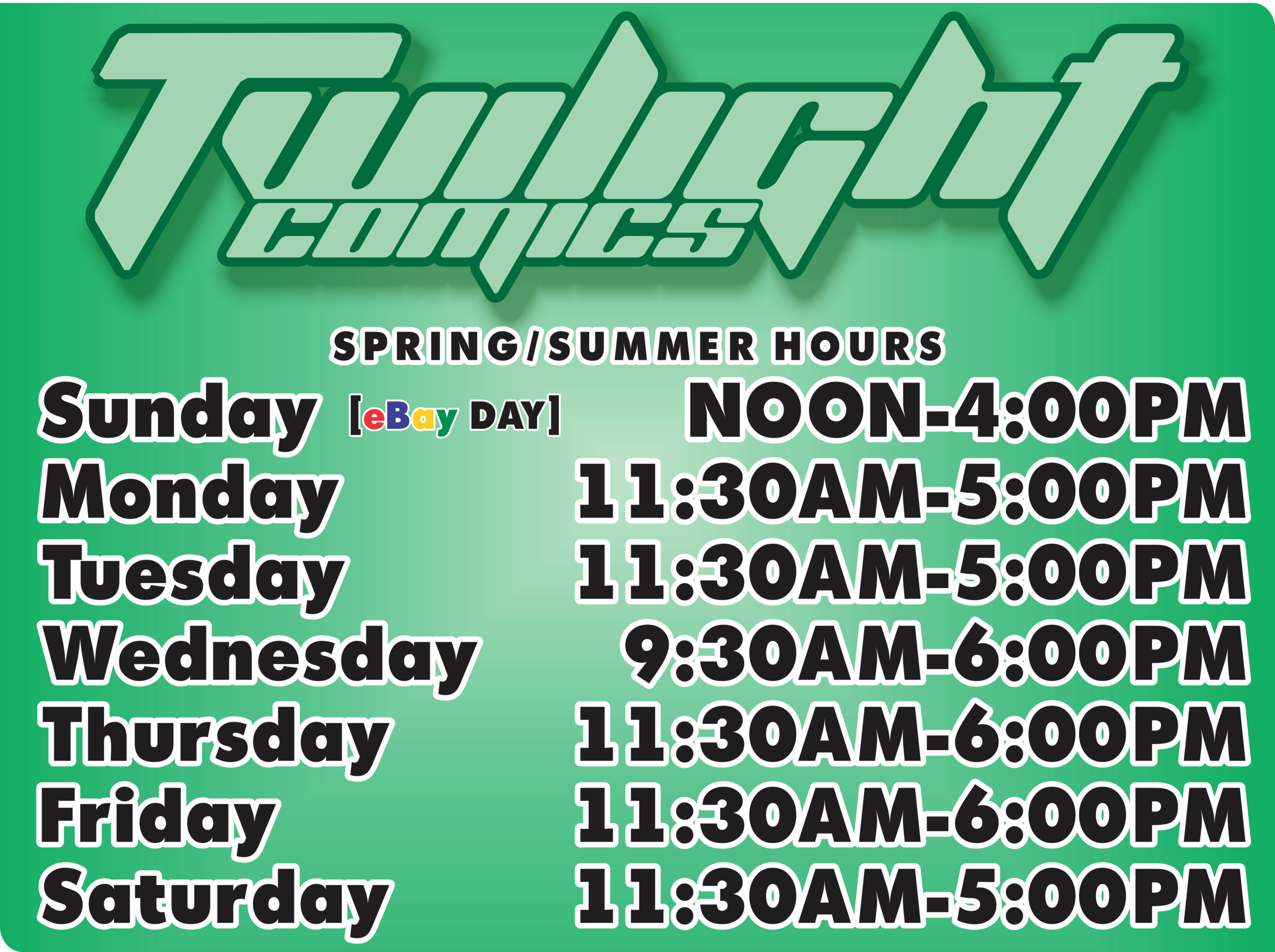 Twilight COMICS

SPRING/SUMMER HOURS

Sunday [eBay DAY] NOON-4:00PM
Monday 11:30AM-5:00PM
Tuesday 11:30AM-5:00PM
Wednesday 9:30AM-6:00PM
Thursday 11:30AM-6:00PM
Friday 11:30AM-6:00PM
Saturday 11:30AM-5:00PM